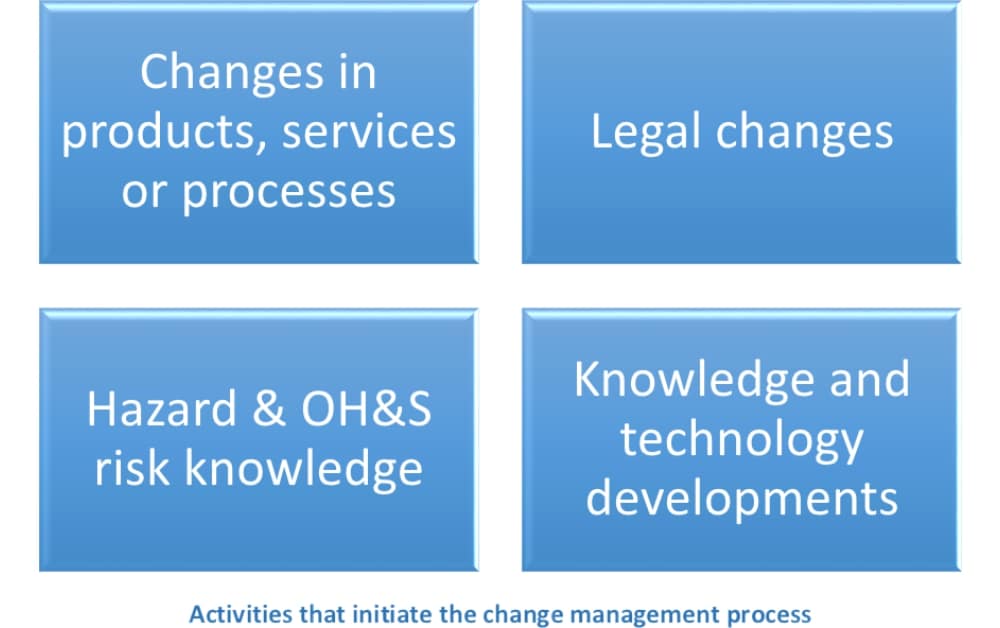 Changes in products, services or processes

Legal changes

Hazard & OH&S risk knowledge

Knowledge and technology developments

Activities that initiate the change management process